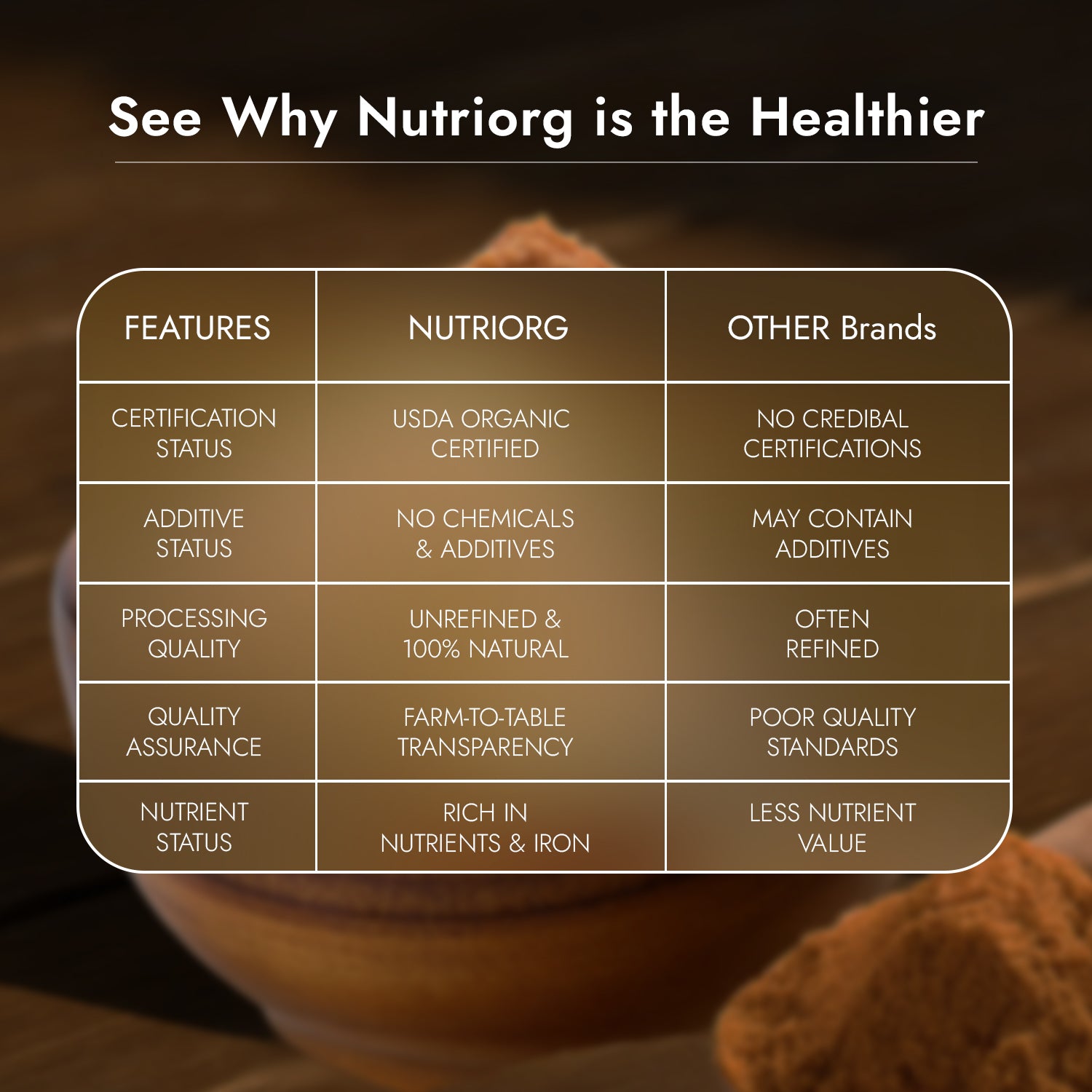 See Why Nutriorg is the Healthier

| FEATURES | NUTRIORG | OTHER Brands |
|---|---|---|
| CERTIFICATION STATUS | USDA ORGANIC CERTIFIED | NO CREDIBAL CERTIFICATIONS |
| ADDITIVE STATUS | NO CHEMICALS & ADDITIVES | MAY CONTAIN ADDITIVES |
| PROCESSING QUALITY | UNREFINED & 100% NATURAL | OFTEN REFINED |
| QUALITY ASSURANCE | FARM-TO-TABLE TRANSPARENCY | POOR QUALITY STANDARDS |
| NUTRIENT STATUS | RICH IN NUTRIENTS & IRON | LESS NUTRIENT VALUE |